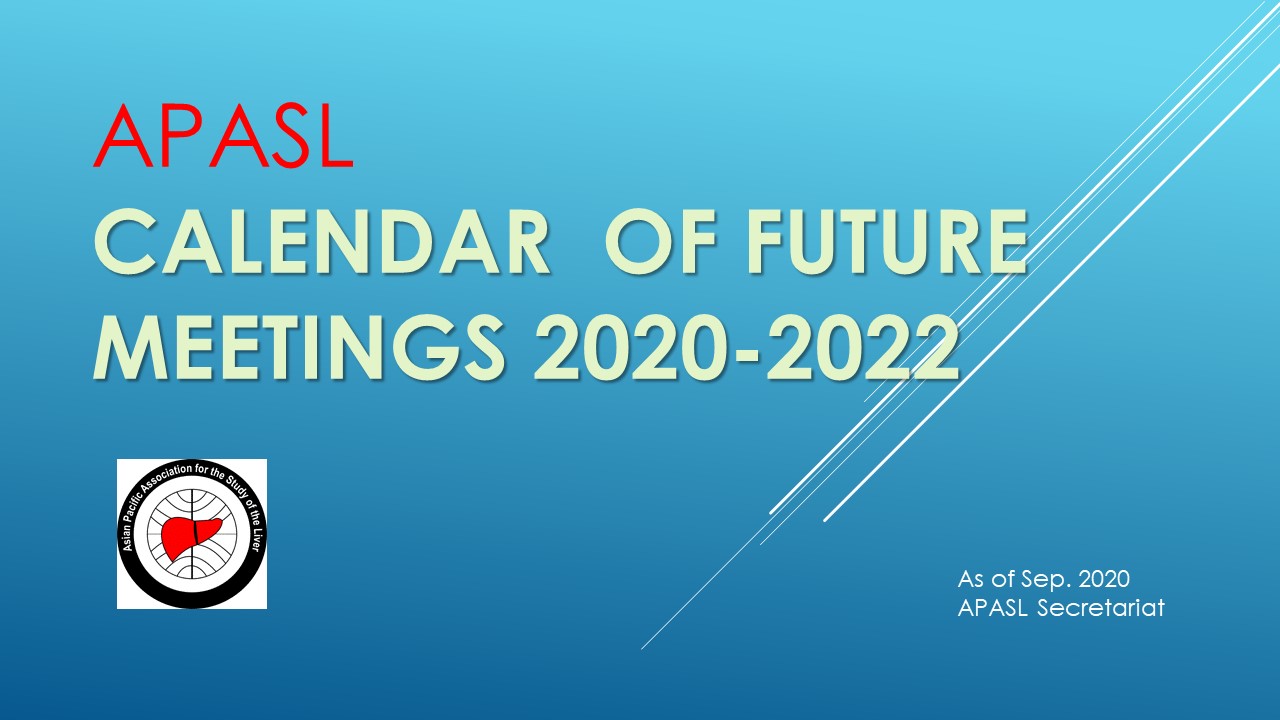 APASL
CALENDAR OF FUTURE MEETINGS 2020-2022

Asian Pacific Association for the Study of the Liver

As of Sep. 2020
APASL Secretariat